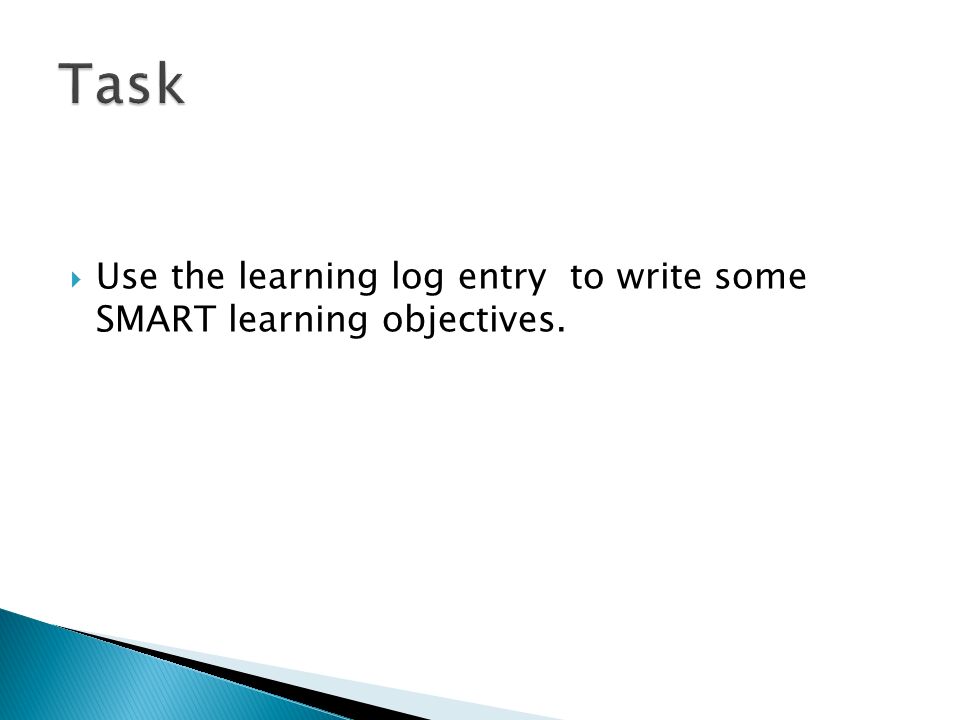 Task

Use the learning log entry  to write some SMART learning objectives.